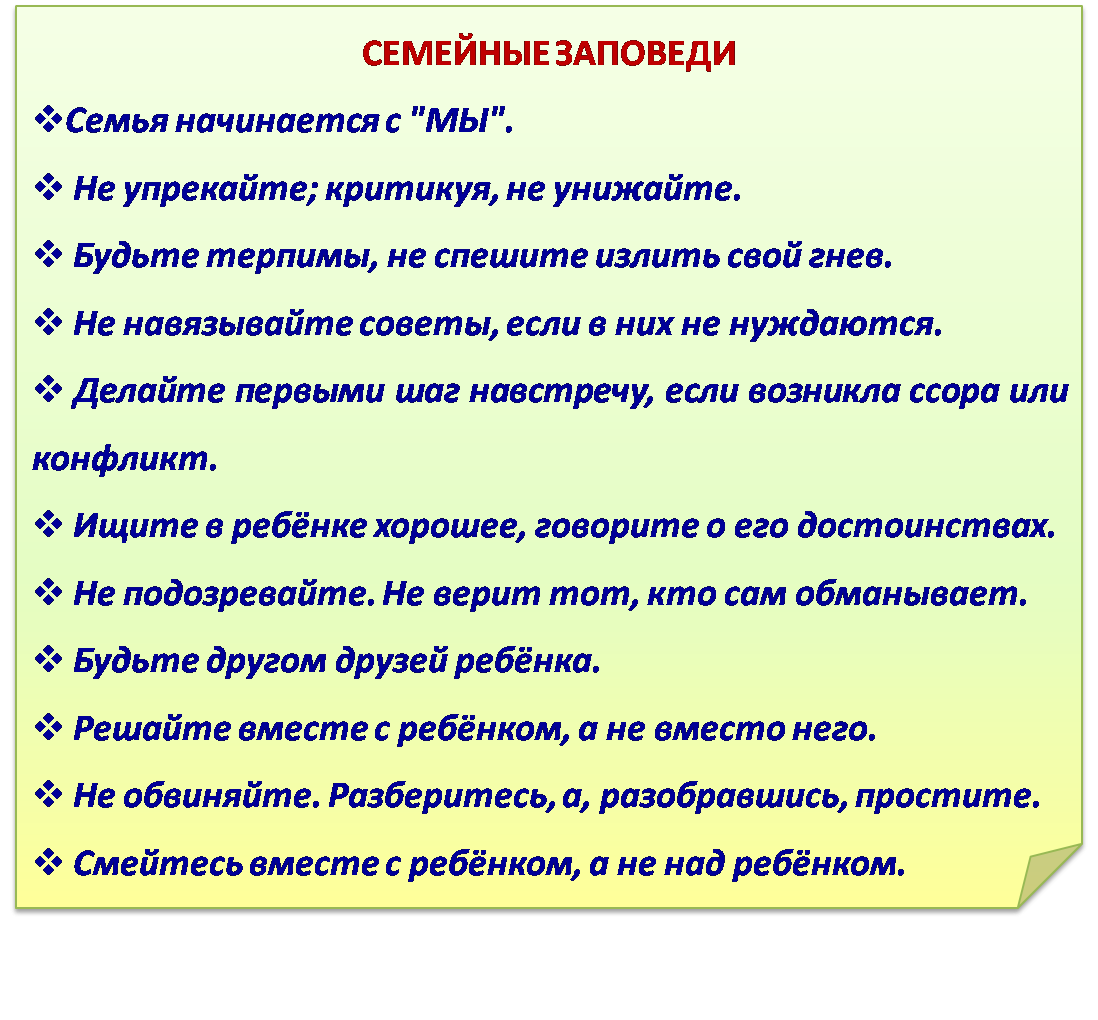 СЕМЕЙНЫЕ ЗАПОВЕДИ

❖Семья начинается с "МЫ".

❖ Не упрекайте; критикуя, не унижайте.

❖ Будьте терпимы, не спешите излить свой гнев.

❖ Не навязывайте советы, если в них не нуждаются.

❖ Делайте первыми шаг навстречу, если возникла ссора или конфликт.

❖ Ищите в ребёнке хорошее, говорите о его достоинствах.

❖ Не подозревайте. Не верит тот, кто сам обманывает.

❖ Будьте другом друзей ребёнка.

❖ Решайте вместе с ребёнком, а не вместо него.

❖ Не обвиняйте. Разберитесь, а, разобравшись, простите.

❖ Смейтесь вместе с ребёнком, а не над ребёнком.